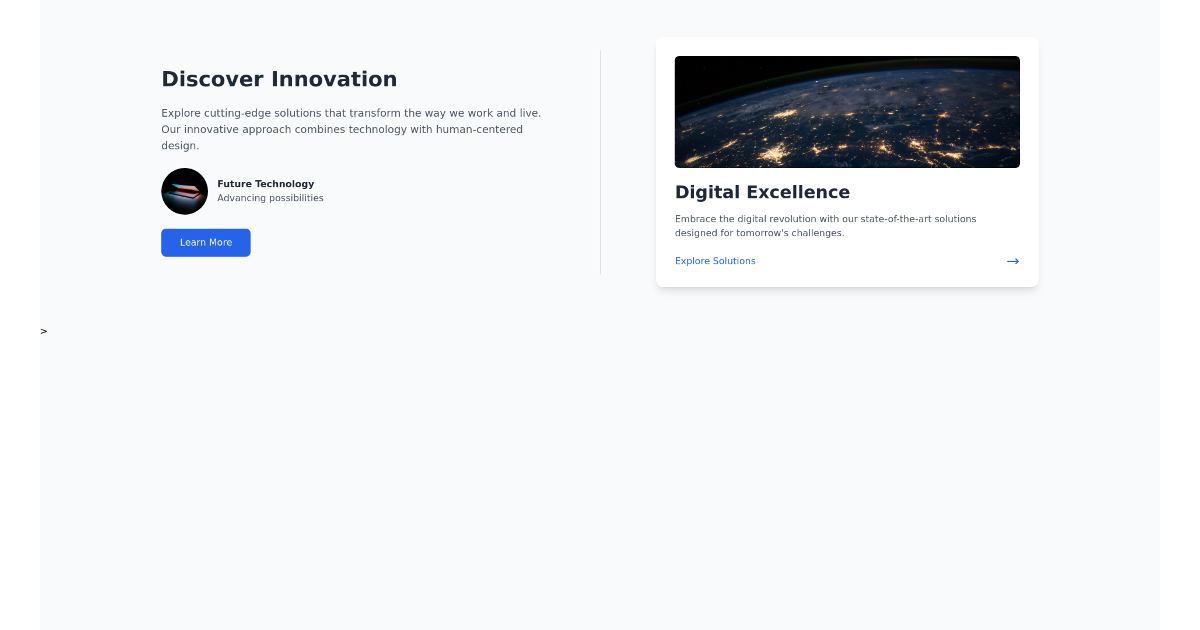 Discover Innovation

Explore cutting-edge solutions that transform the way we work and live. Our innovative approach combines technology with human-centered design.

Future Technology
Advancing possibilities

Learn More

Digital Excellence

Embrace the digital revolution with our state-of-the-art solutions designed for tomorrow's challenges.

Explore Solutions →

>